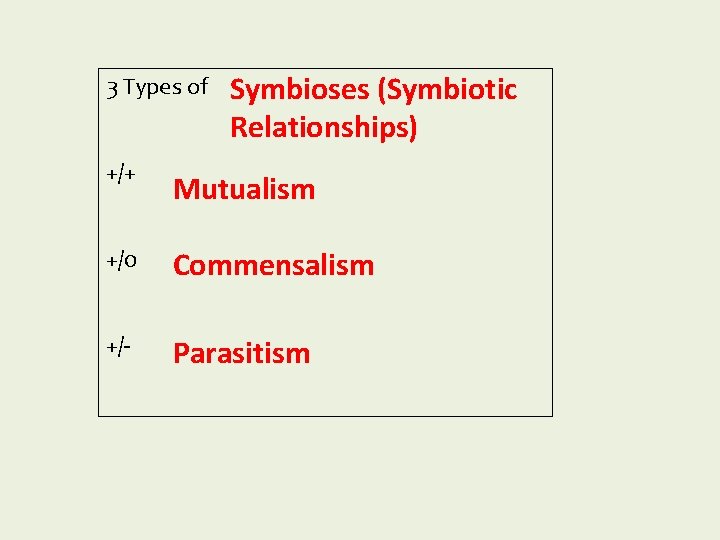 3 Types of Symbioses (Symbiotic Relationships)

+/+ Mutualism

+/0 Commensalism

+/- Parasitism